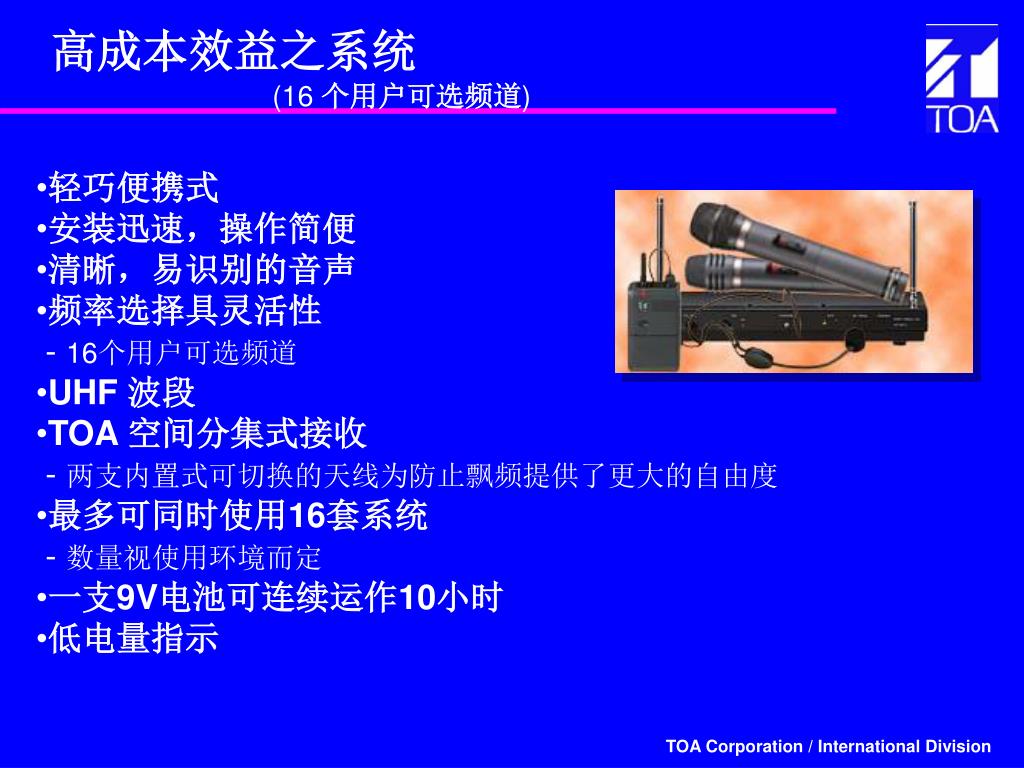 高成本效益之系统
(16 个用户可选频道)

TOA

•轻巧便携式
•安装迅速，操作简便
•清晰，易识别的音声
•频率选择具灵活性
- 16个用户可选频道
•UHF 波段
•TOA 空间分集式接收
- 两支内置式可切换的天线为防止飘频提供了更大的自由度
•最多可同时使用16套系统
- 数量视使用环境而定
•一支9V电池可连续运作10小时
•低电量指示

TOA Corporation / International Division